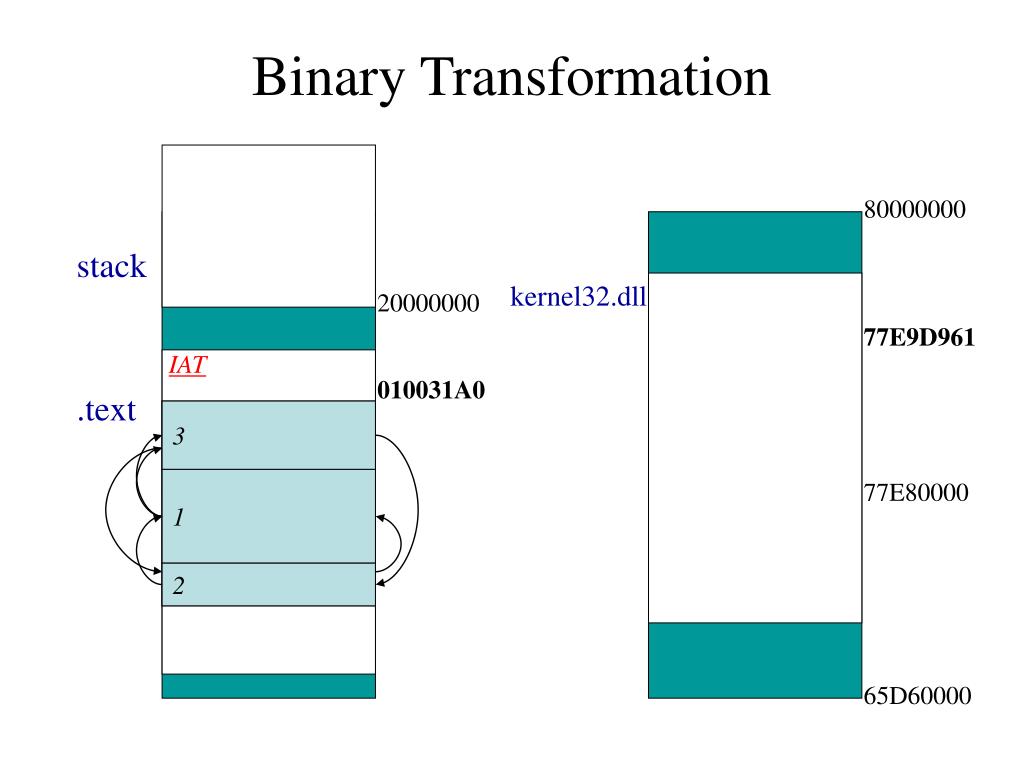 Binary Transformation

stack

20000000

IAT

010031A0

.text

3

1

2

kernel32.dll

80000000

77E9D961

77E80000

65D60000